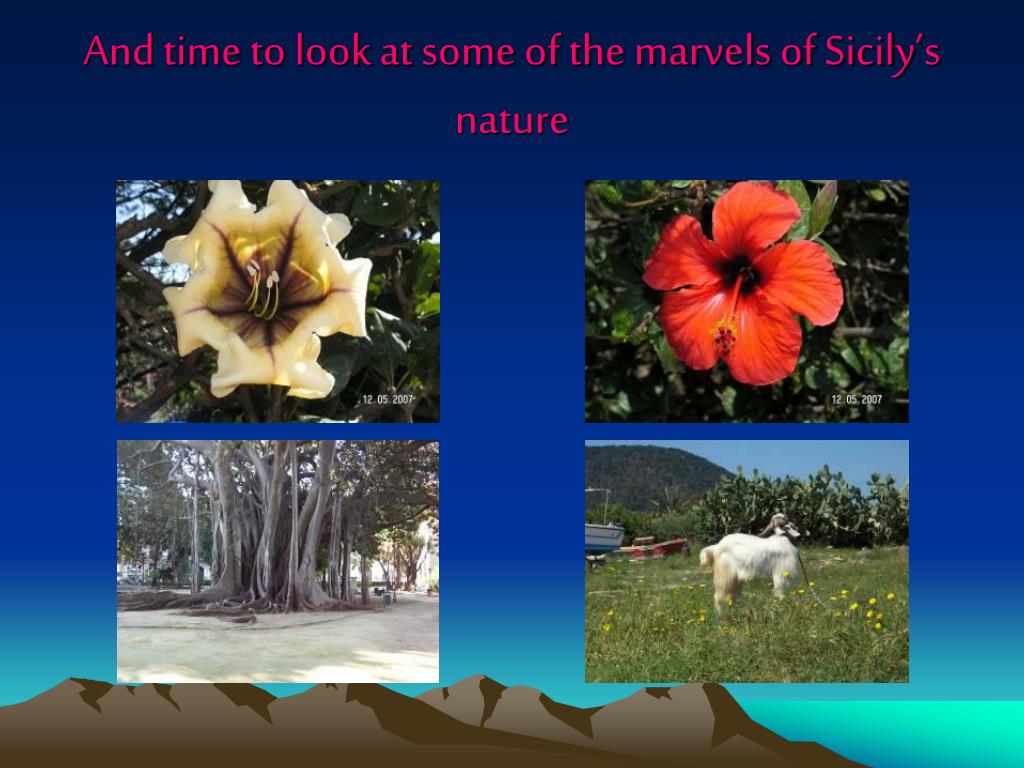 And time to look at some of the marvels of Sicily's nature

12. 05. 2007

12. 05. 2007